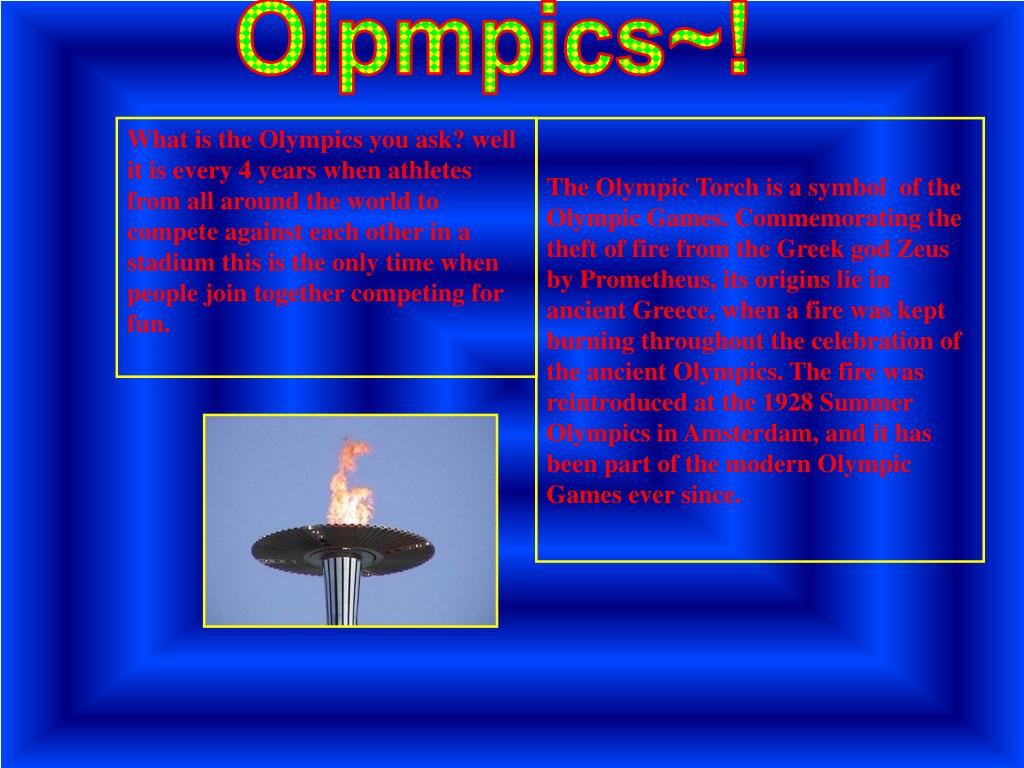 Olpmpics~!

What is the Olympics you ask? well it is every 4 years when athletes from all around the world to compete against each other in a stadium this is the only time when people join together competing for fun.

The Olympic Torch is a symbol of the Olympic Games. Commemorating the theft of fire from the Greek god Zeus by Prometheus, its origins lie in ancient Greece, when a fire was kept burning throughout the celebration of the ancient Olympics. The fire was reintroduced at the 1928 Summer Olympics in Amsterdam, and it has been part of the modern Olympic Games ever since.